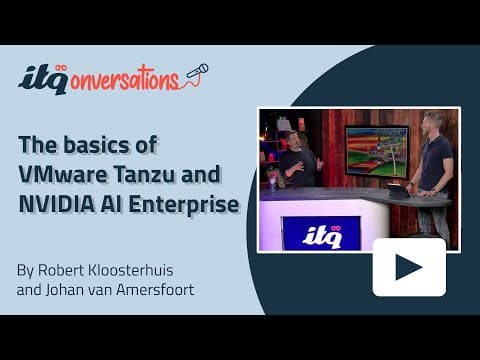 itq onversations

The basics of VMware Tanzu and NVIDIA AI Enterprise

By Robert Kloosterhuis and Johan van Amersfoort

itq